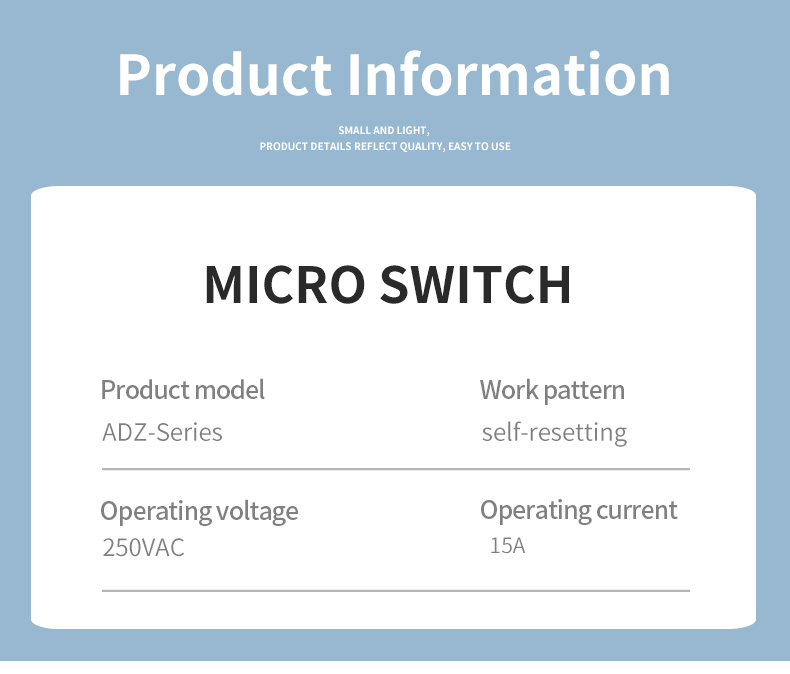 Product Information

SMALL AND LIGHT,
PRODUCT DETAILS REFLECT QUALITY, EASY TO USE

MICRO SWITCH

Product model
ADZ-Series

Work pattern
self-resetting

Operating voltage
250VAC

Operating current
15A